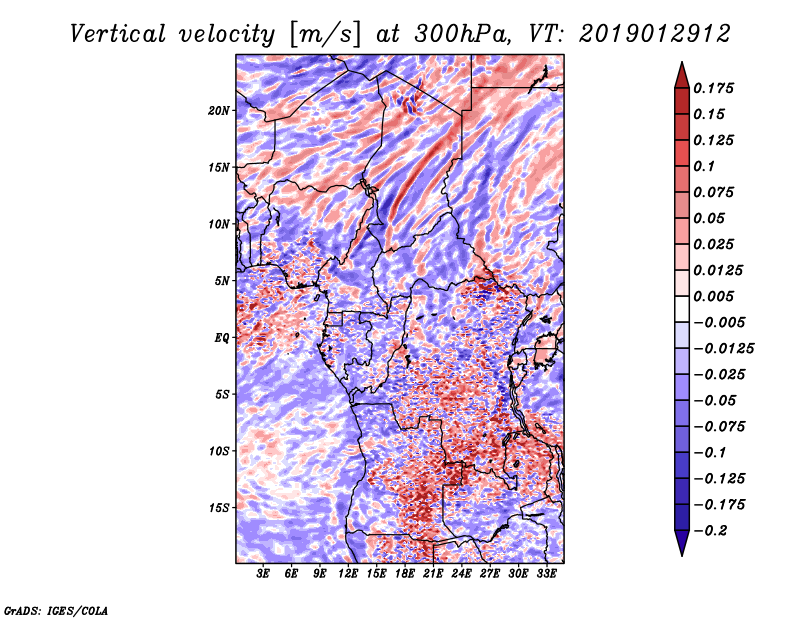 Vertical velocity [m/s] at 300hPa, VT: 2019012912

20N
15N
10N
5N
EQ
5S
10S
15S

3E 6E 9E 12E 15E 18E 21E 24E 27E 30E 33E

0.175
0.15
0.125
0.1
0.075
0.05
0.025
0.0125
0.005
−0.005
−0.0125
−0.025
−0.05
−0.075
−0.1
−0.125
−0.175
−0.2

GrADS: IGES/COLA